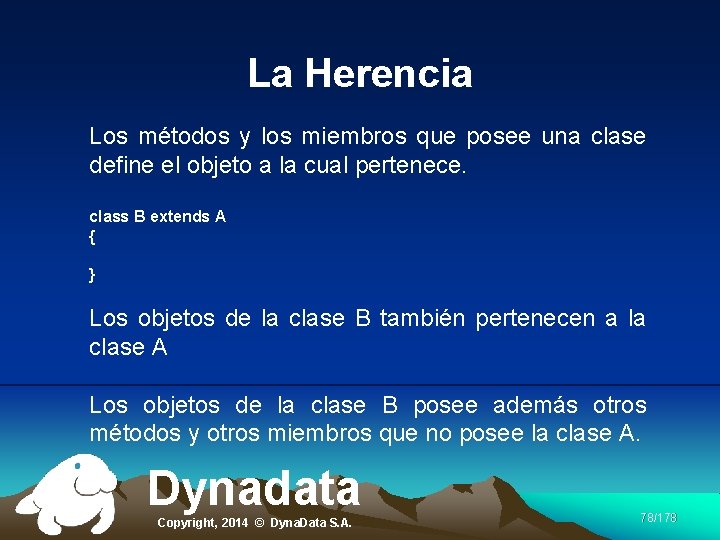 La Herencia

Los métodos y los miembros que posee una clase define el objeto a la cual pertenece.

class B extends A
{

}

Los objetos de la clase B también pertenecen a la clase A

Los objetos de la clase B posee además otros métodos y otros miembros que no posee la clase A.

Dynadata

Copyright, 2014 © DynaData S.A.

78/178